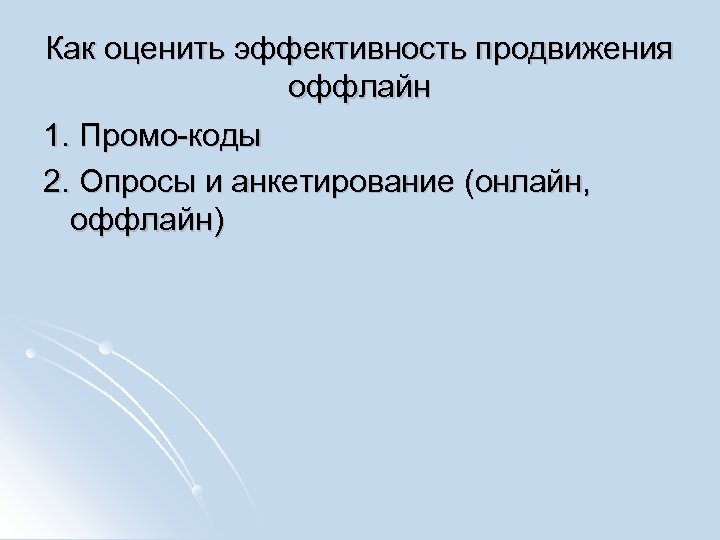 Как оценить эффективность продвижения оффлайн

1. Промо-коды

2. Опросы и анкетирование (онлайн, оффлайн)